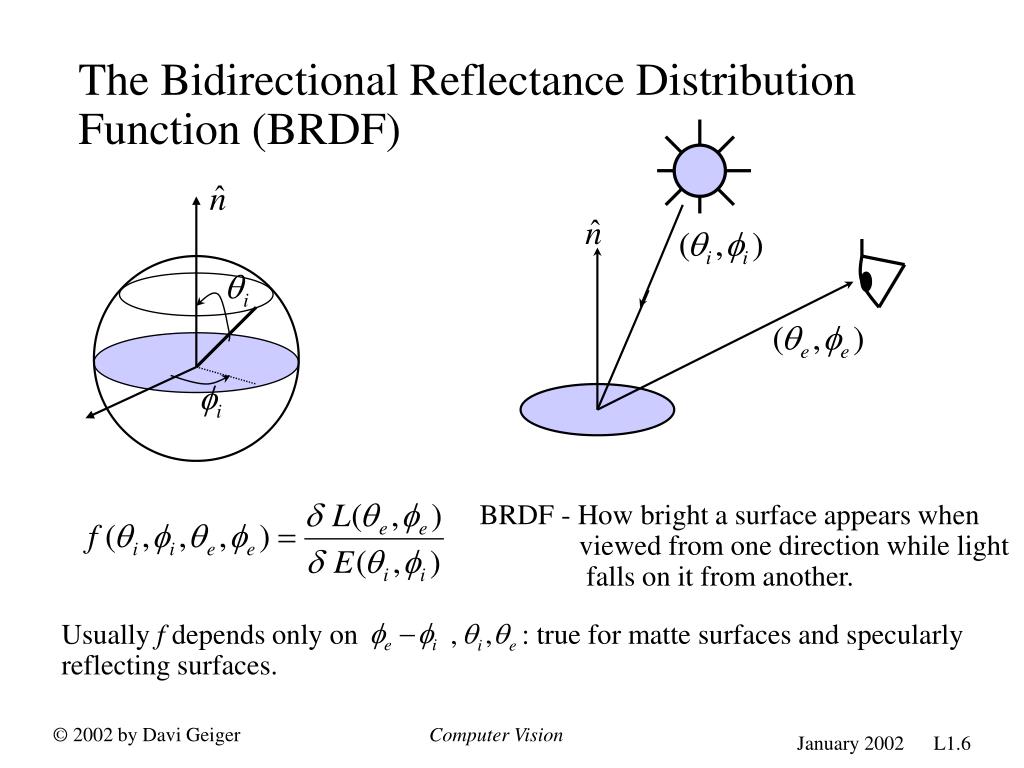 The Bidirectional Reflectance Distribution Function (BRDF)

$\hat{n}$

$\theta_i$

$\phi_i$

$\hat{n}$

$(\theta_i, \phi_i)$

$(\theta_e, \phi_e)$

$f(\theta_i, \phi_i, \theta_e, \phi_e) = \frac{\delta L(\theta_e, \phi_e)}{\delta E(\theta_i, \phi_i)}$

BRDF - How bright a surface appears when viewed from one direction while light falls on it from another.

Usually $f$ depends only on $\phi_e - \phi_i$ , $\theta_i, \theta_e$ : true for matte surfaces and specularly reflecting surfaces.

© 2002 by Davi Geiger

Computer Vision

January 2002 L1.6